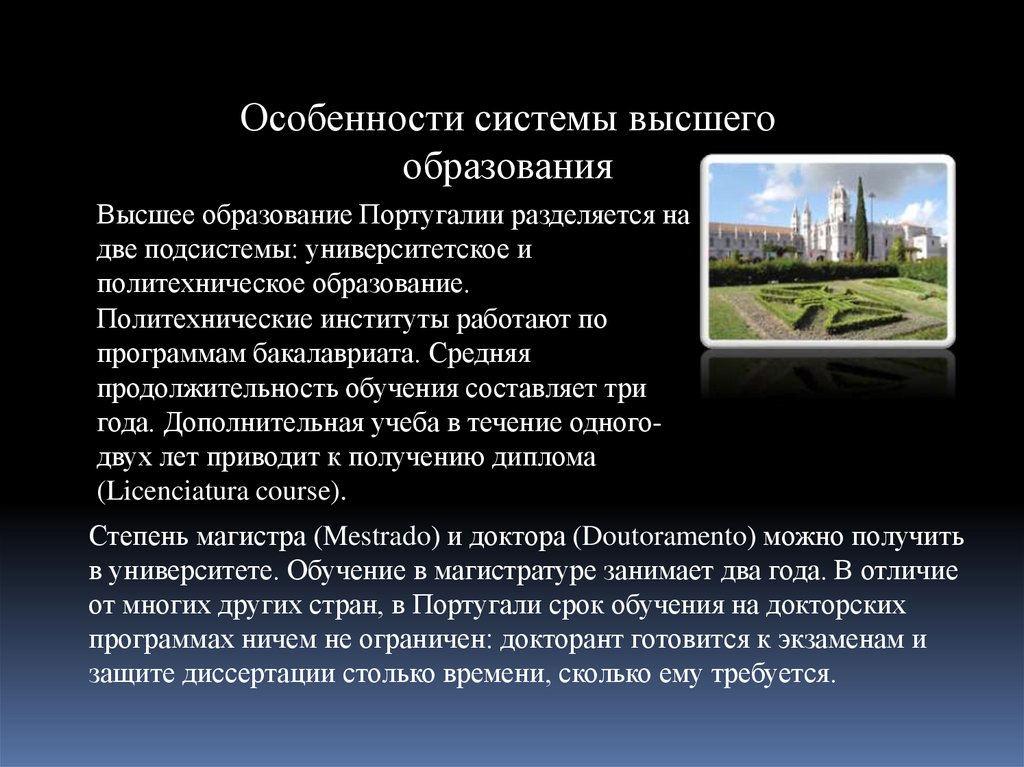 Особенности системы высшего образования

Высшее образование Португалии разделяется на две подсистемы: университетское и политехническое образование. Политехнические институты работают по программам бакалавриата. Средняя продолжительность обучения составляет три года. Дополнительная учеба в течение одного-двух лет приводит к получению диплома (Licenciatura course).

Степень магистра (Mestrado) и доктора (Doutoramento) можно получить в университете. Обучение в магистратуре занимает два года. В отличие от многих других стран, в Португали срок обучения на докторских программах ничем не ограничен: докторант готовится к экзаменам и защите диссертации столько времени, сколько ему требуется.